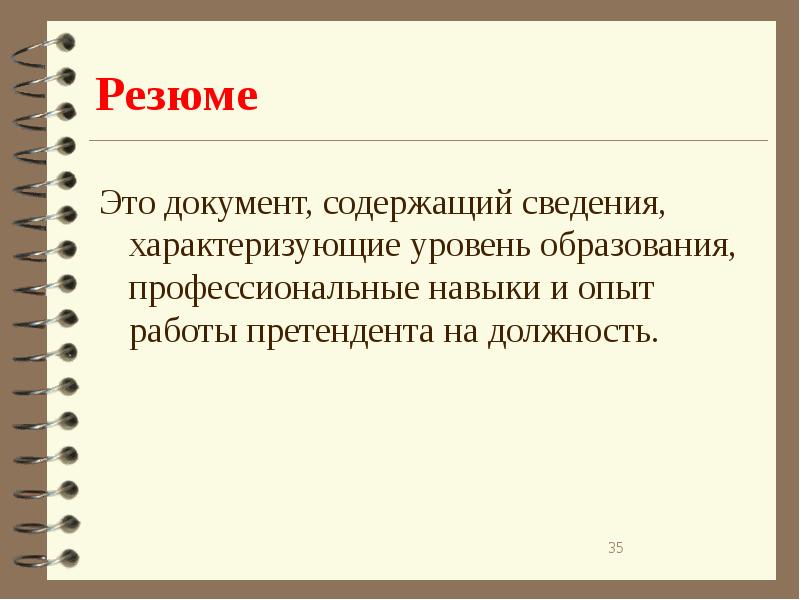 Резюме

Это документ, содержащий сведения, характеризующие уровень образования, профессиональные навыки и опыт работы претендента на должность.

35